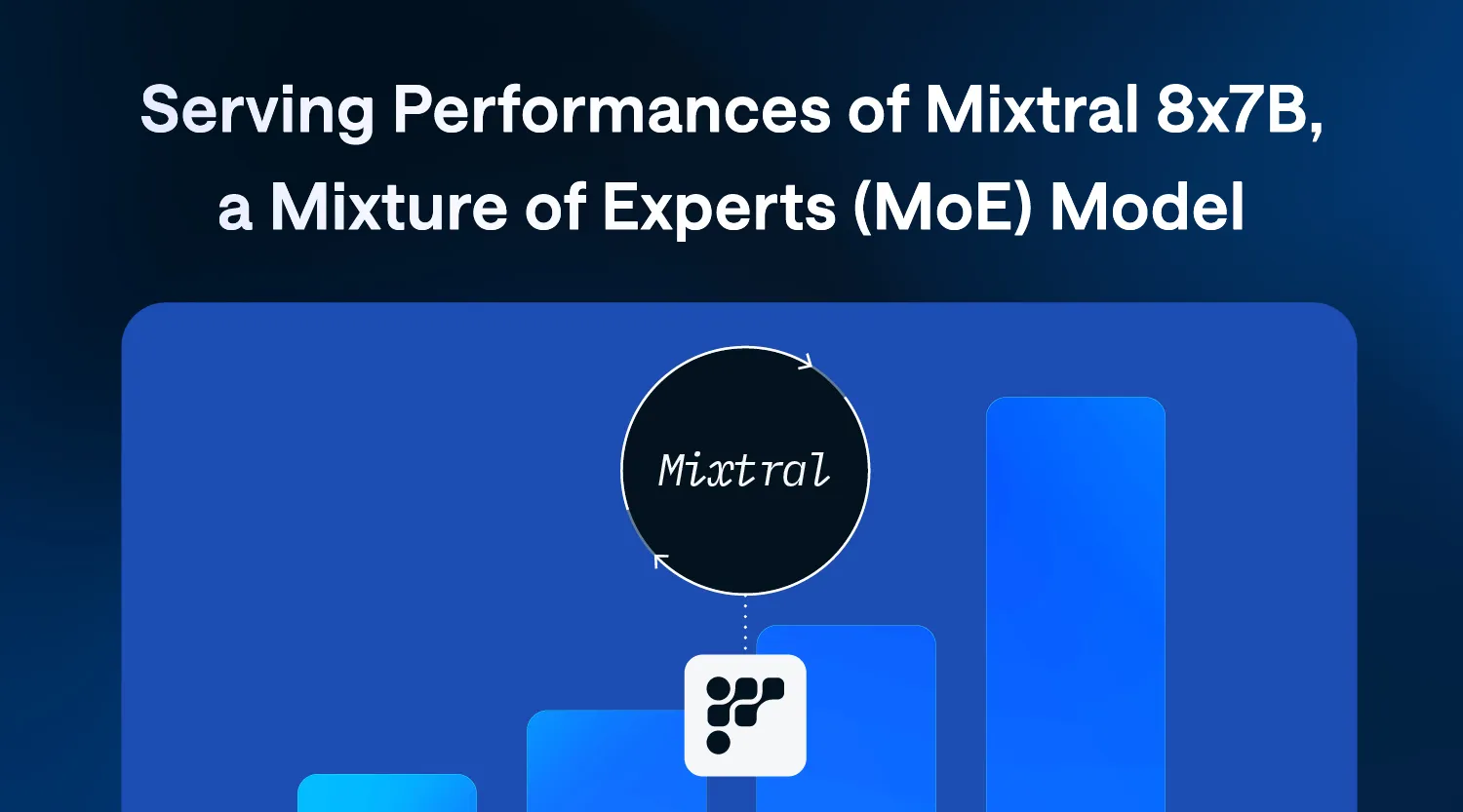 Serving Performances of Mixtral 8x7B, a Mixture of Experts (MoE) Model

Mixtral